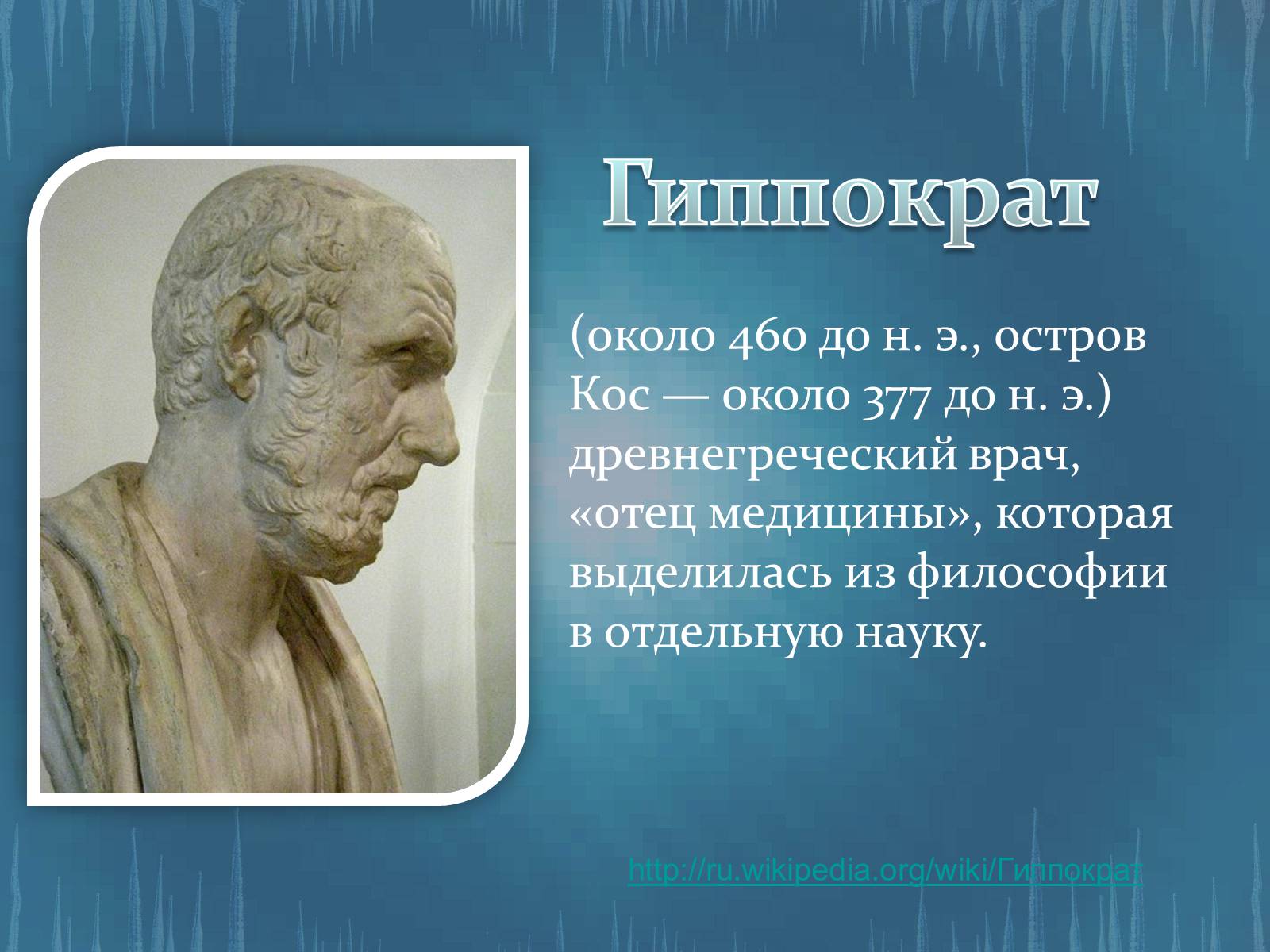 Гиппократ

(около 460 до н. э., остров Кос — около 377 до н. э.) древнегреческий врач, «отец медицины», которая выделилась из философии в отдельную науку.

http://ru.wikipedia.org/wiki/Гиппократ